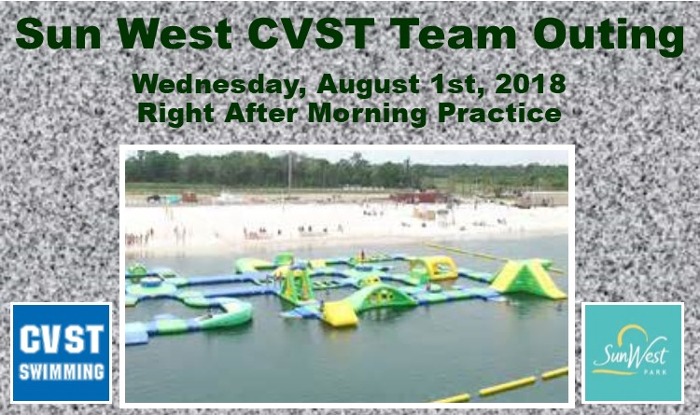 Sun West CVST Team Outing

Wednesday, August 1st, 2018
Right After Morning Practice

CVST SWIMMING

SunWest PARK